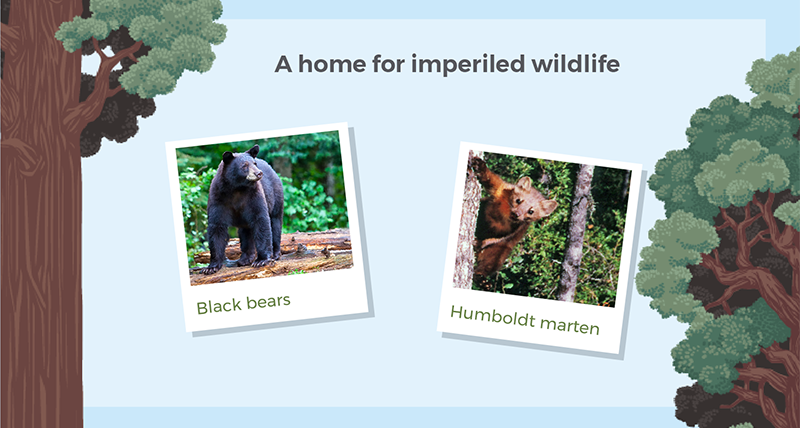 A home for imperiled wildlife

Black bears

Humboldt marten